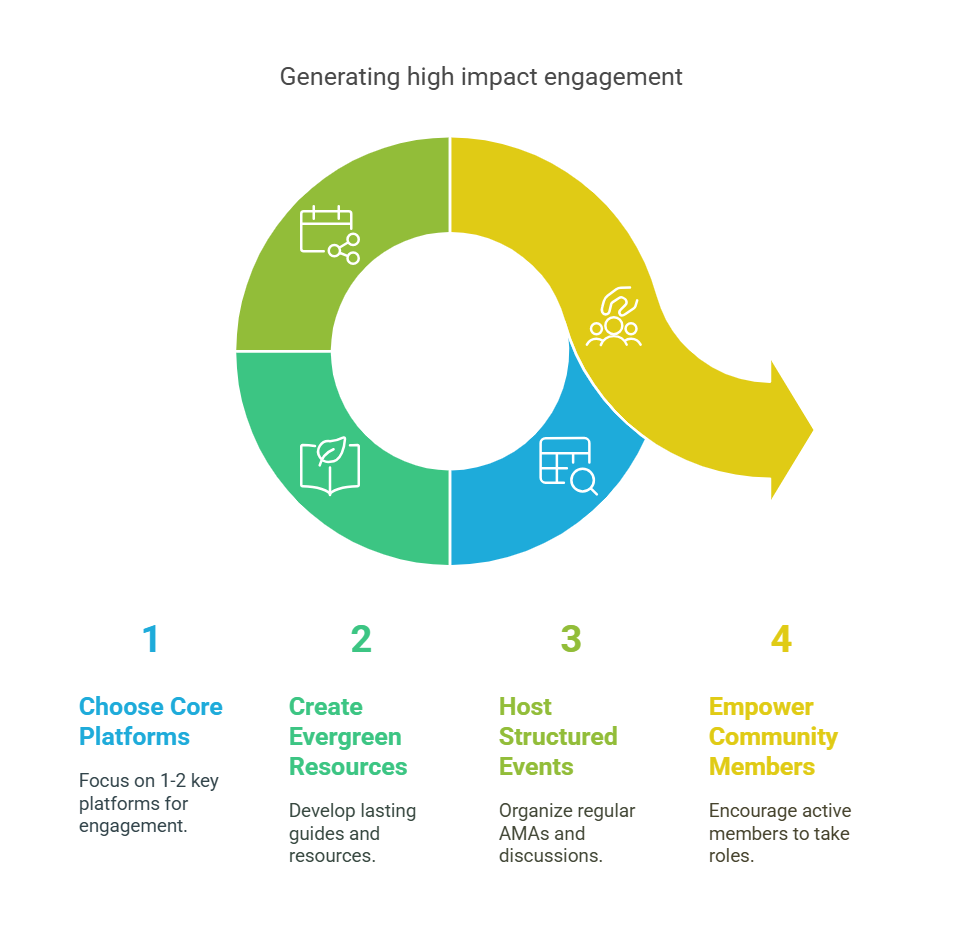 Generating high impact engagement

1

Choose Core Platforms

Focus on 1-2 key platforms for engagement.

2

Create Evergreen Resources

Develop lasting guides and resources.

3

Host Structured Events

Organize regular AMAs and discussions.

4

Empower Community Members

Encourage active members to take roles.